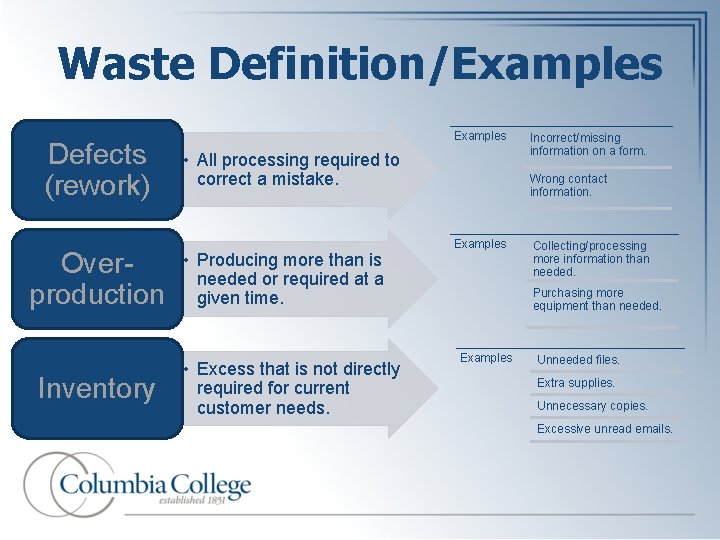 Waste Definition/Examples

Defects (rework)

• All processing required to correct a mistake.

Examples

Incorrect/missing information on a form.

Wrong contact information.

Over-production

• Producing more than is needed or required at a given time.

Examples

Collecting/processing more information than needed.

Purchasing more equipment than needed.

Inventory

• Excess that is not directly required for current customer needs.

Examples

Unneeded files.

Extra supplies.

Unnecessary copies.

Excessive unread emails.

Columbia College
established 1851